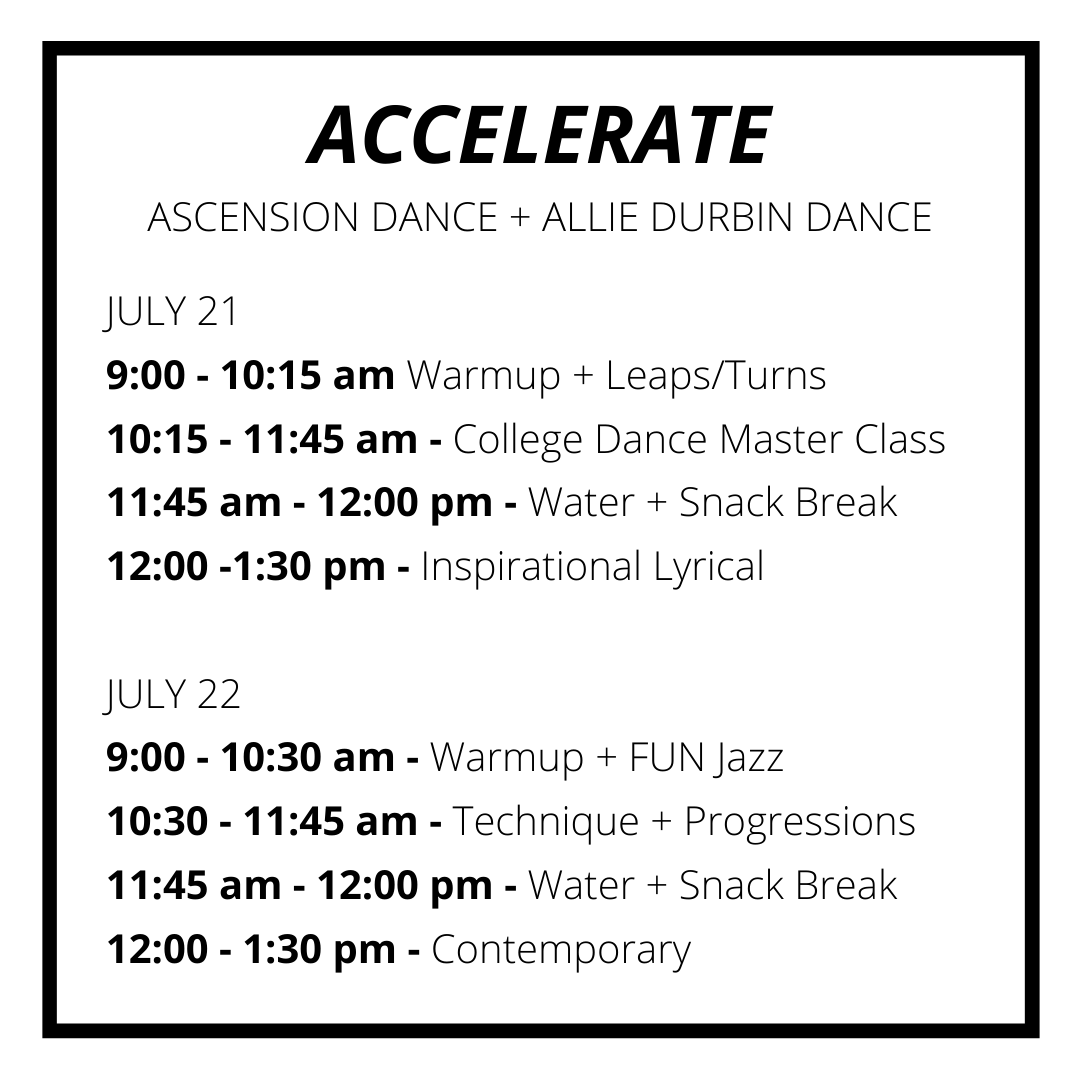 ACCELERATE
ASCENSION DANCE + ALLIE DURBIN DANCE

JULY 21
9:00 - 10:15 am Warmup + Leaps/Turns
10:15 - 11:45 am - College Dance Master Class
11:45 am - 12:00 pm - Water + Snack Break
12:00 -1:30 pm - Inspirational Lyrical

JULY 22
9:00 - 10:30 am - Warmup + FUN Jazz
10:30 - 11:45 am - Technique + Progressions
11:45 am - 12:00 pm - Water + Snack Break
12:00 - 1:30 pm - Contemporary